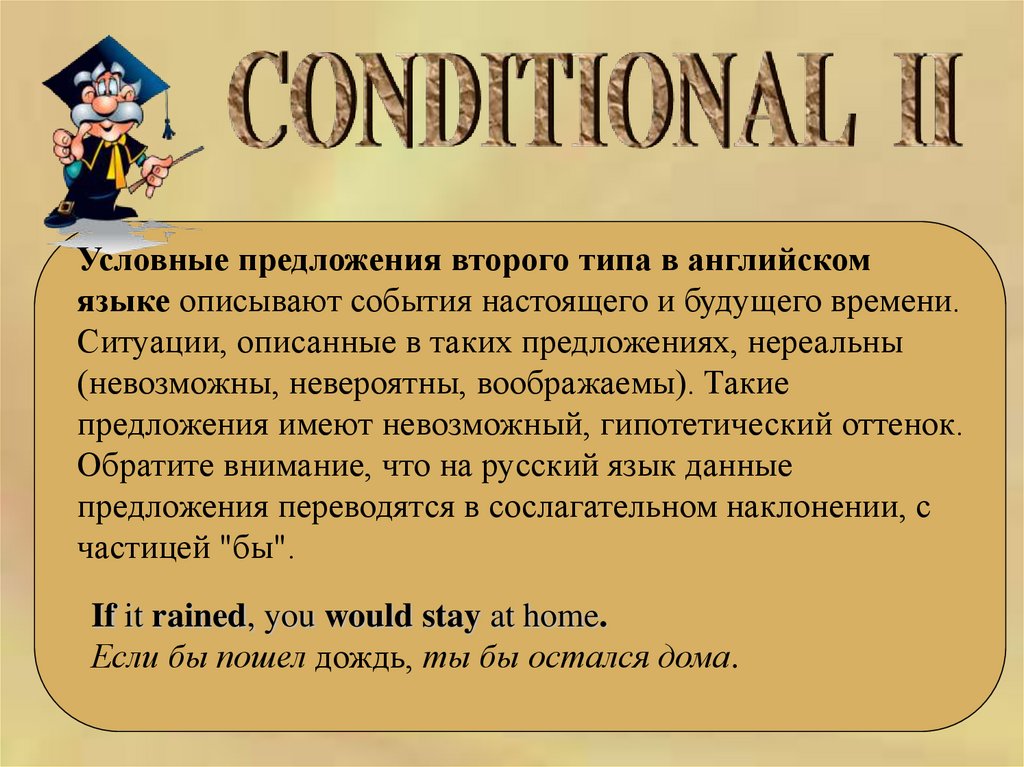 CONDITIONAL II

Условные предложения второго типа в английском языке описывают события настоящего и будущего времени. Ситуации, описанные в таких предложениях, нереальны (невозможны, невероятны, воображаемы). Такие предложения имеют невозможный, гипотетический оттенок. Обратите внимание, что на русский язык данные предложения переводятся в сослагательном наклонении, с частицей "бы".

If it rained, you would stay at home.
Если бы пошел дождь, ты бы остался дома.